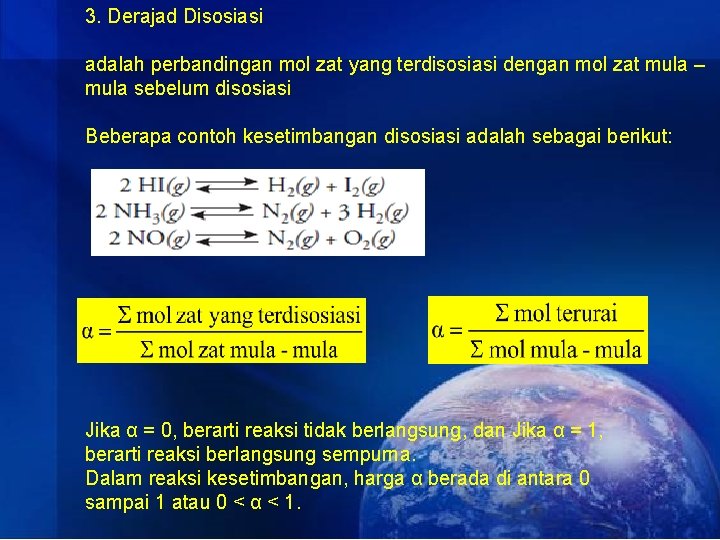 3. Derajad Disosiasi

adalah perbandingan mol zat yang terdisosiasi dengan mol zat mula – mula sebelum disosiasi

Beberapa contoh kesetimbangan disosiasi adalah sebagai berikut:

$2\ HI(g) \rightleftharpoons H_2(g) + I_2(g)$
$2\ NH_3(g) \rightleftharpoons N_2(g) + 3\ H_2(g)$
$2\ NO(g) \rightleftharpoons N_2(g) + O_2(g)$

$\alpha = \frac{\Sigma \text{ mol zat yang terdisosiasi}}{\Sigma \text{ mol zat mula - mula}}$

$\alpha = \frac{\Sigma \text{ mol terurai}}{\Sigma \text{ mol mula - mula}}$

Jika α = 0, berarti reaksi tidak berlangsung, dan Jika α = 1, berarti reaksi berlangsung sempurna.
Dalam reaksi kesetimbangan, harga α berada di antara 0 sampai 1 atau 0 < α < 1.